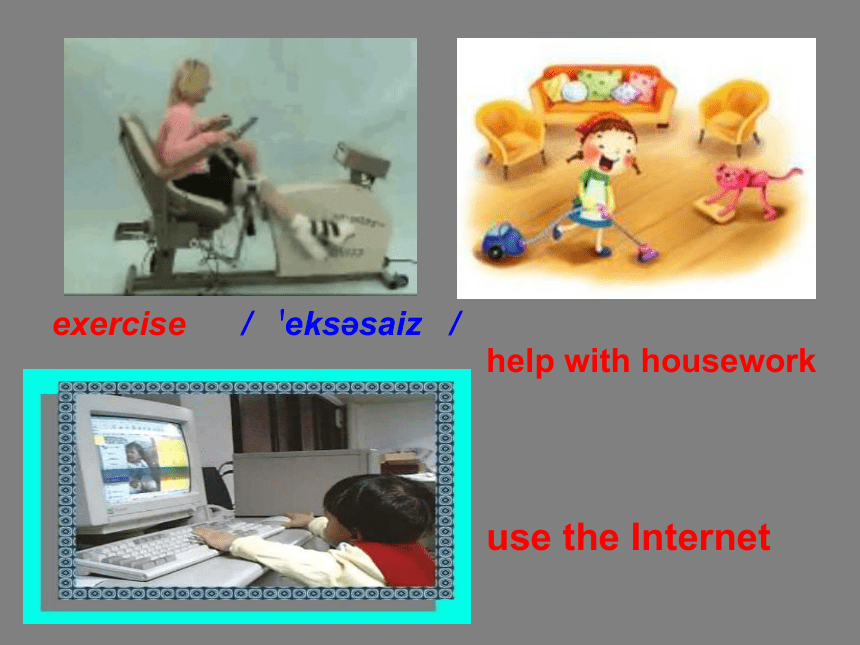 exercise / ˈeksəsaiz /

help with housework

use the Internet